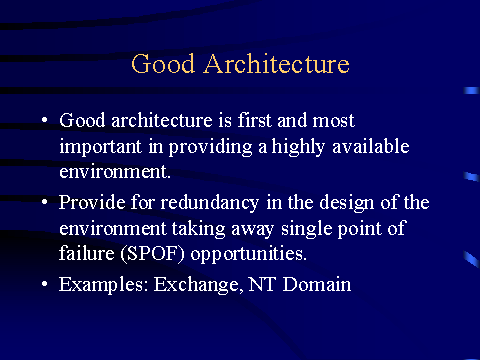 Good Architecture

• Good architecture is first and most important in providing a highly available environment.

• Provide for redundancy in the design of the environment taking away single point of failure (SPOF) opportunities.

• Examples: Exchange, NT Domain